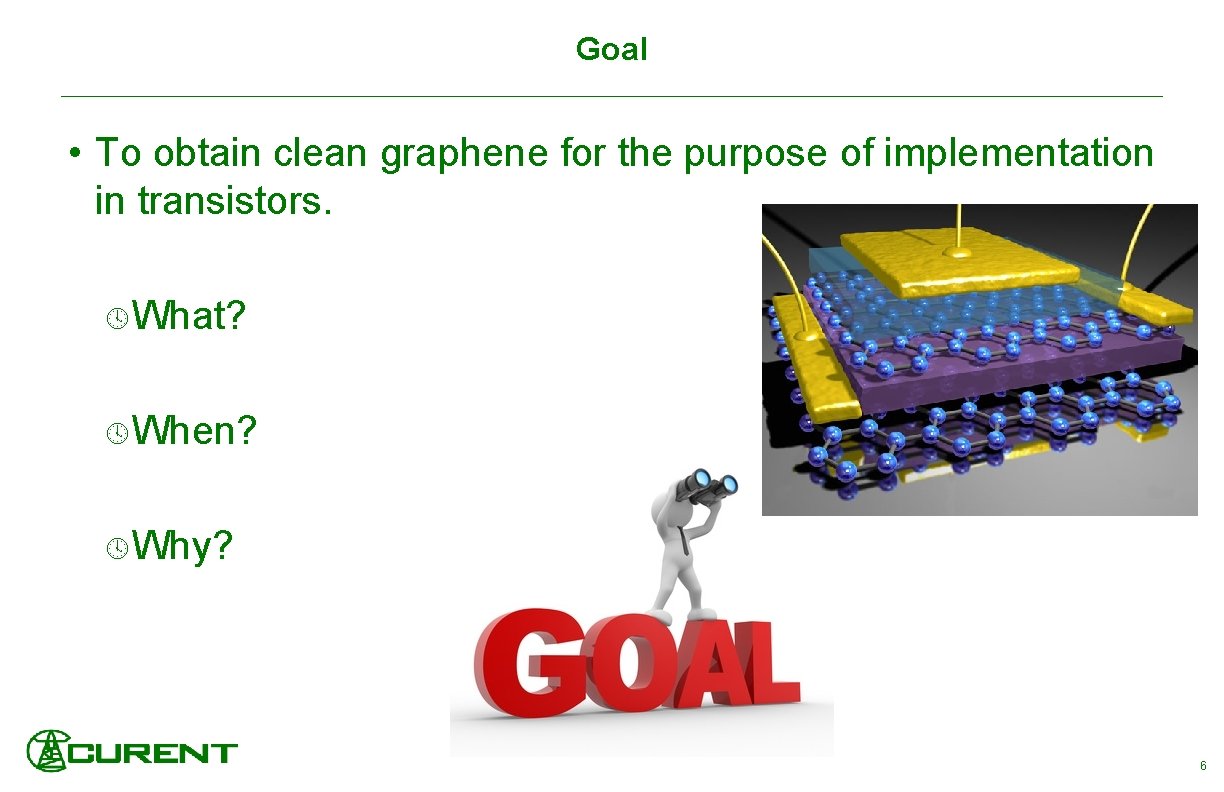 Goal

• To obtain clean graphene for the purpose of implementation in transistors.

What?

When?

Why?

GOAL

CURENT

6